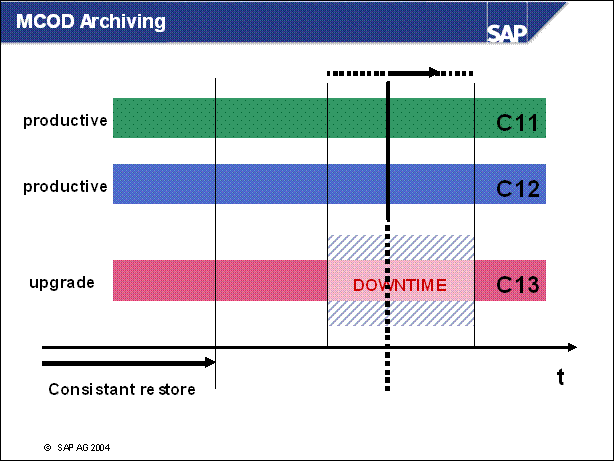 MCOD Archiving

SAP

productive

C11

productive

C12

upgrade

DOWNTIME

C13

t

Consistant re store

© SAP AG 2004